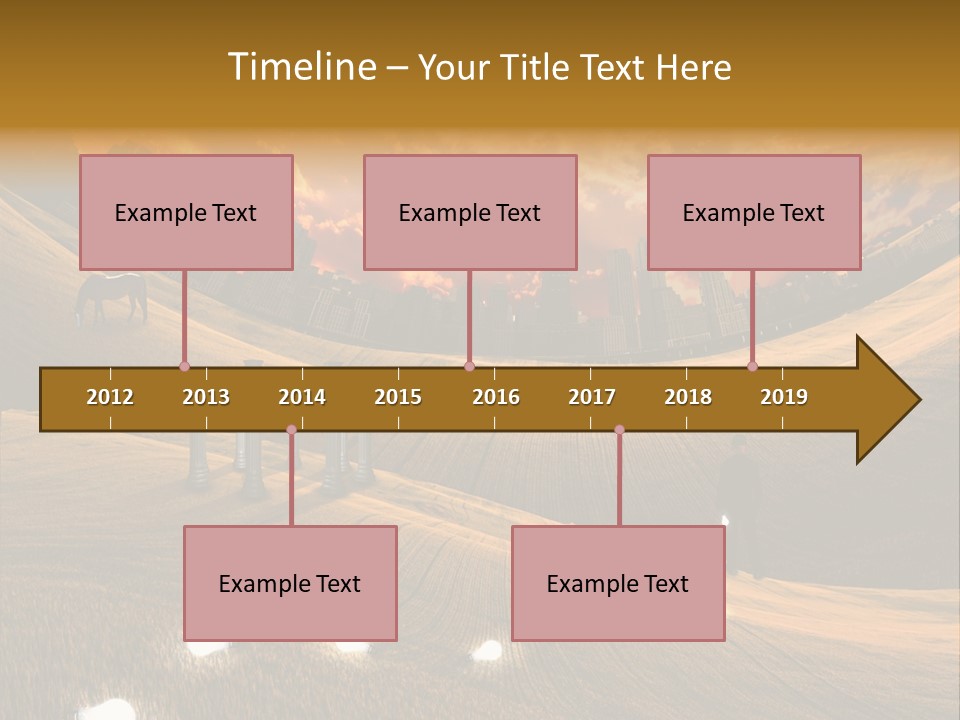 Timeline – Your Title Text Here

Example Text

Example Text

Example Text

2012 2013 2014 2015 2016 2017 2018 2019

Example Text

Example Text